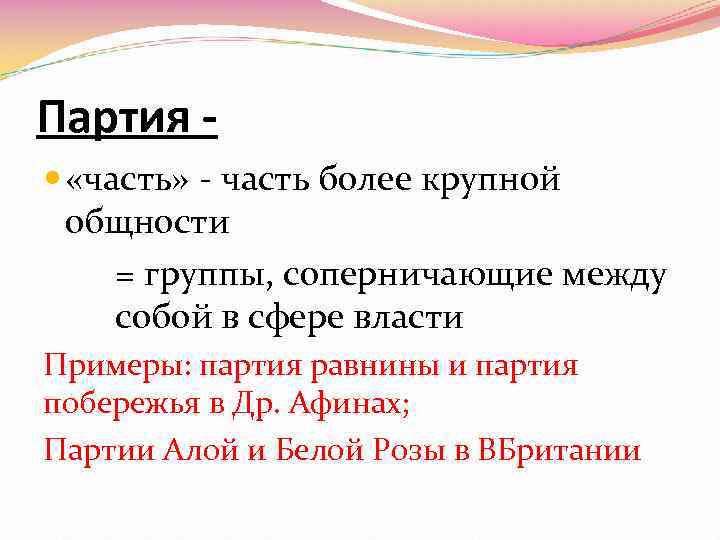 Партия -

«часть» - часть более крупной общности

= группы, соперничающие между собой в сфере власти

Примеры: партия равнины и партия побережья в Др. Афинах;

Партии Алой и Белой Розы в ВБритании